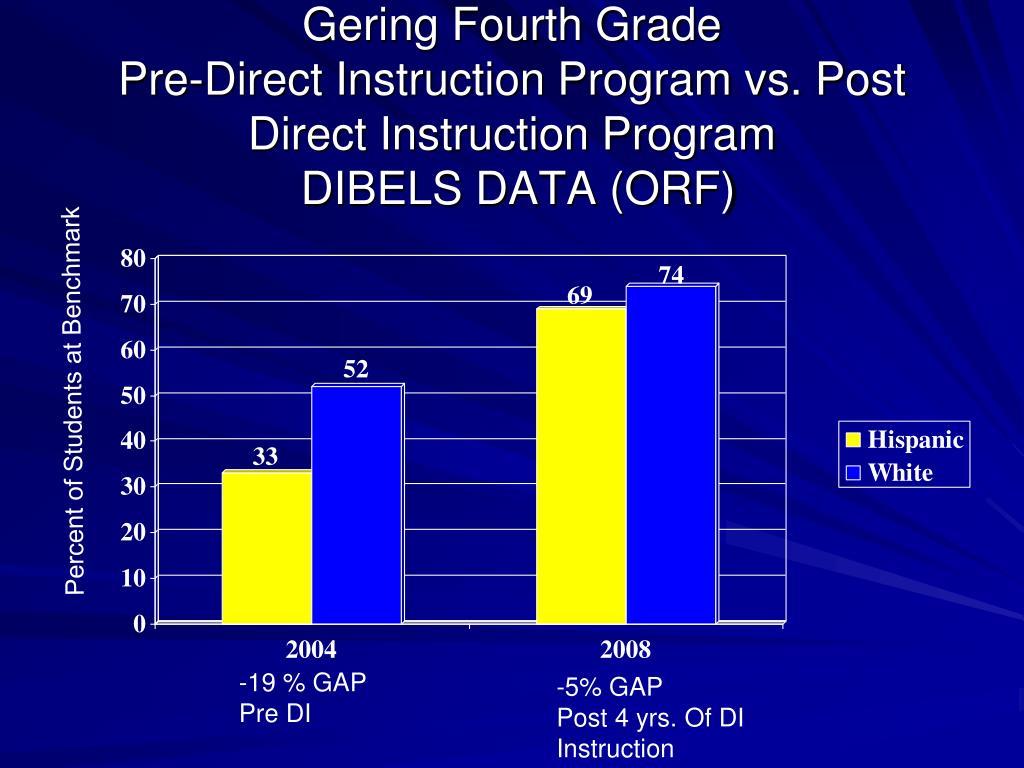 Gering Fourth Grade
Pre-Direct Instruction Program vs. Post Direct Instruction Program
DIBELS DATA (ORF)

Percent of Students at Benchmark

80
70
60
50
40
30
20
10
0

33
52
69
74

Hispanic
White

2004
2008

-19 % GAP
Pre DI

-5% GAP
Post 4 yrs. Of DI Instruction